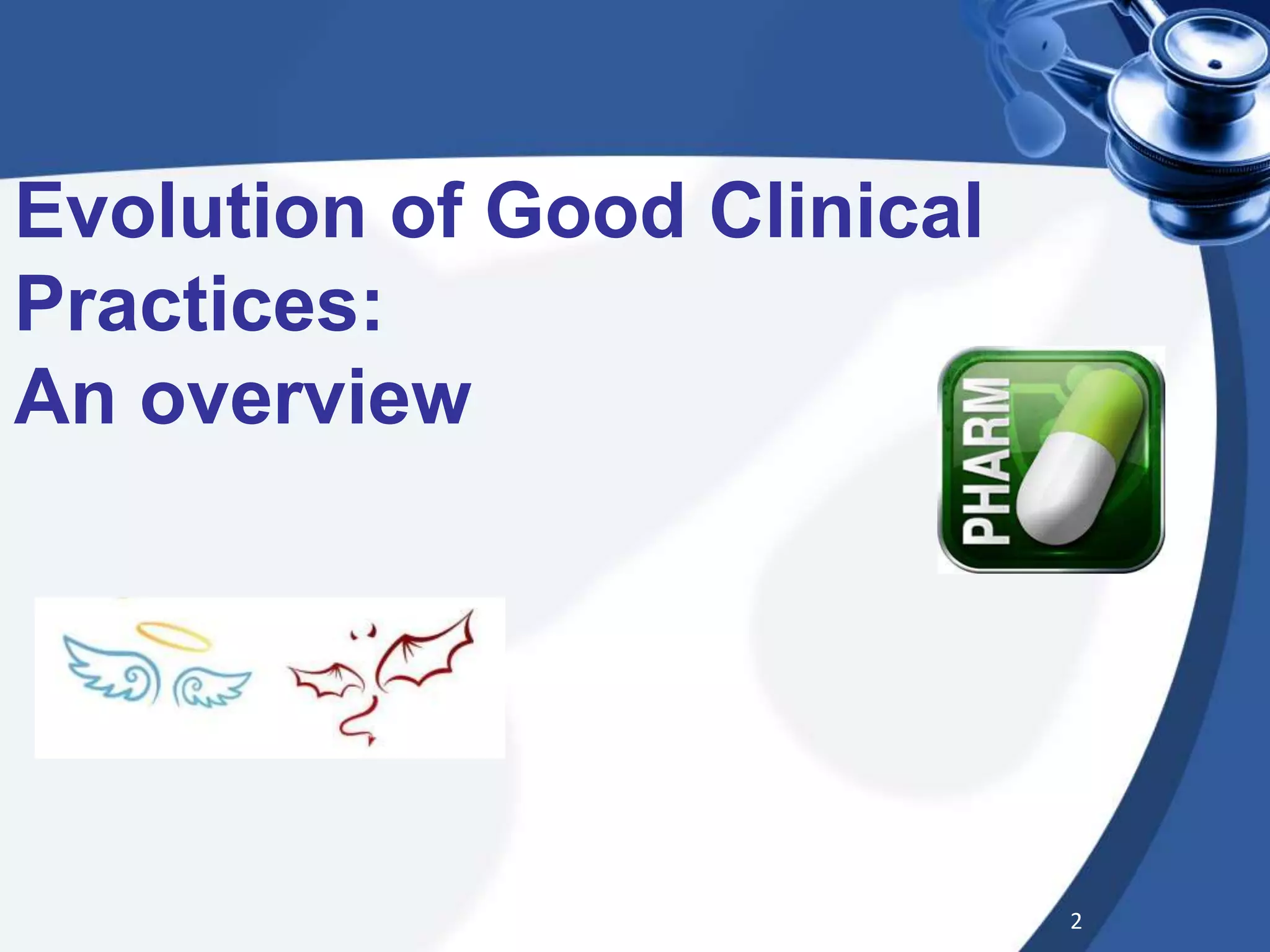 Evolution of Good Clinical Practices:
An overview

PHARM

2